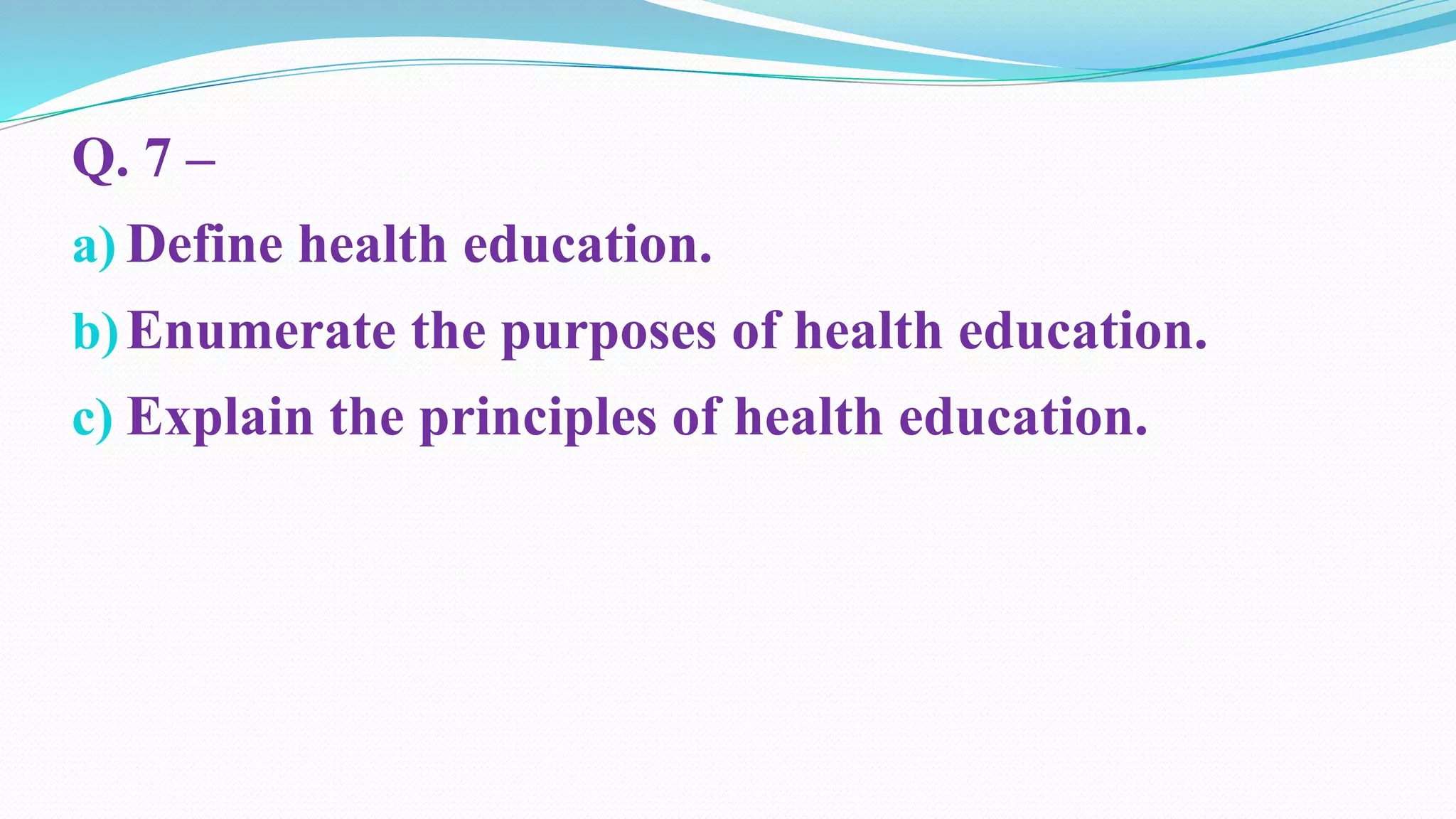 Q. 7 –

a) Define health education.

b) Enumerate the purposes of health education.

c) Explain the principles of health education.